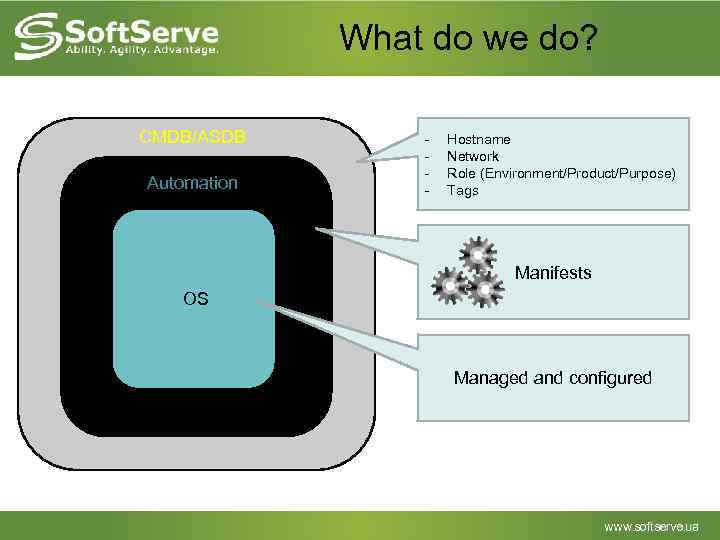 SoftServe
Ability. Agility. Advantage.

What do we do?

CMDB/ASDB

Automation

OS

- Hostname
- Network
- Role (Environment/Product/Purpose)
- Tags

Manifests

Managed and configured

www.softserve.ua